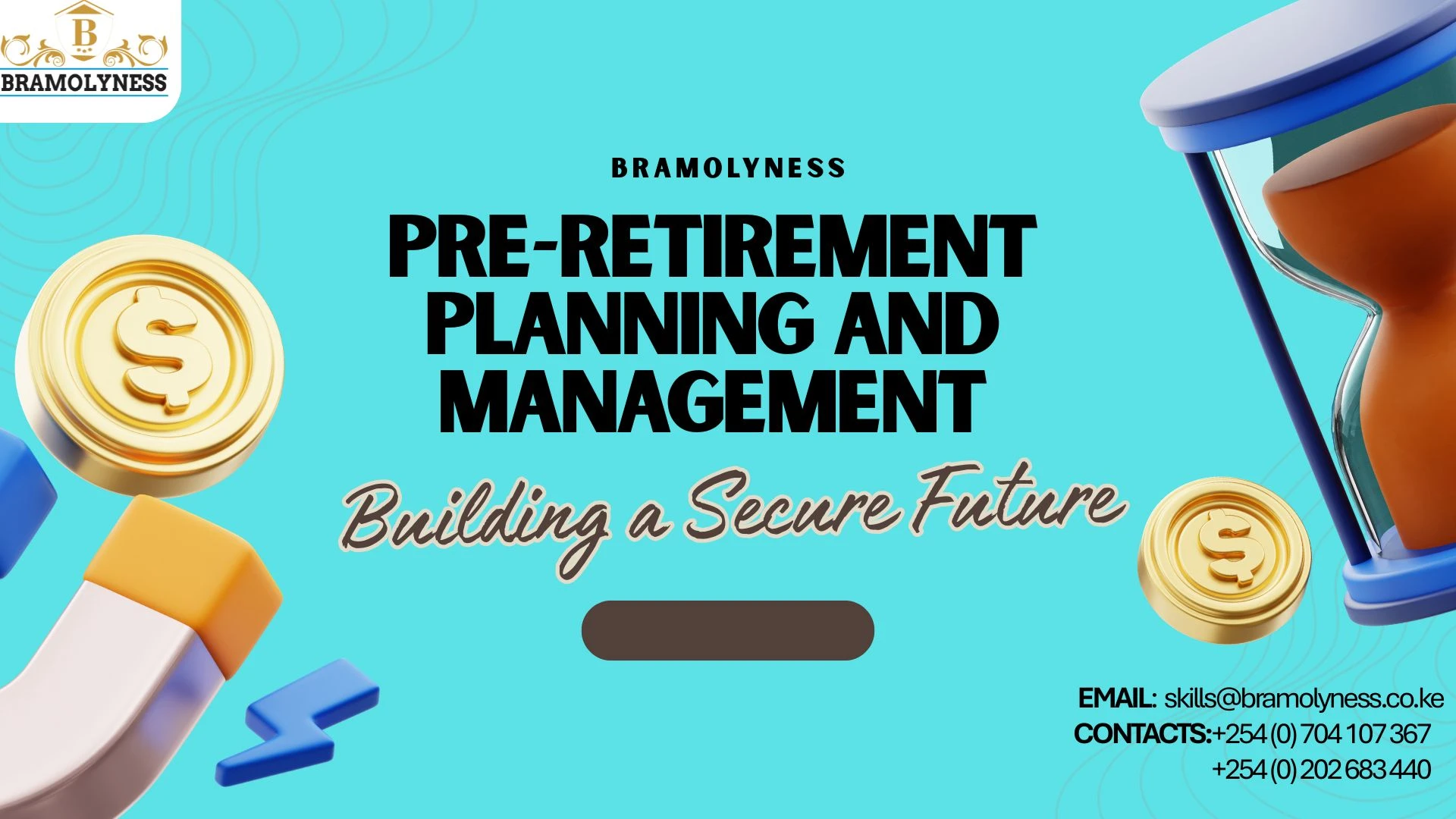 B
BRAMOLYNESS

BRAMOLYNESS

PRE-RETIREMENT PLANNING AND MANAGEMENT

Building a Secure Future

EMAIL: skills@bramolyness.co.ke
CONTACTS:+254 (0) 704 107 367
+254 (0) 202 683 440